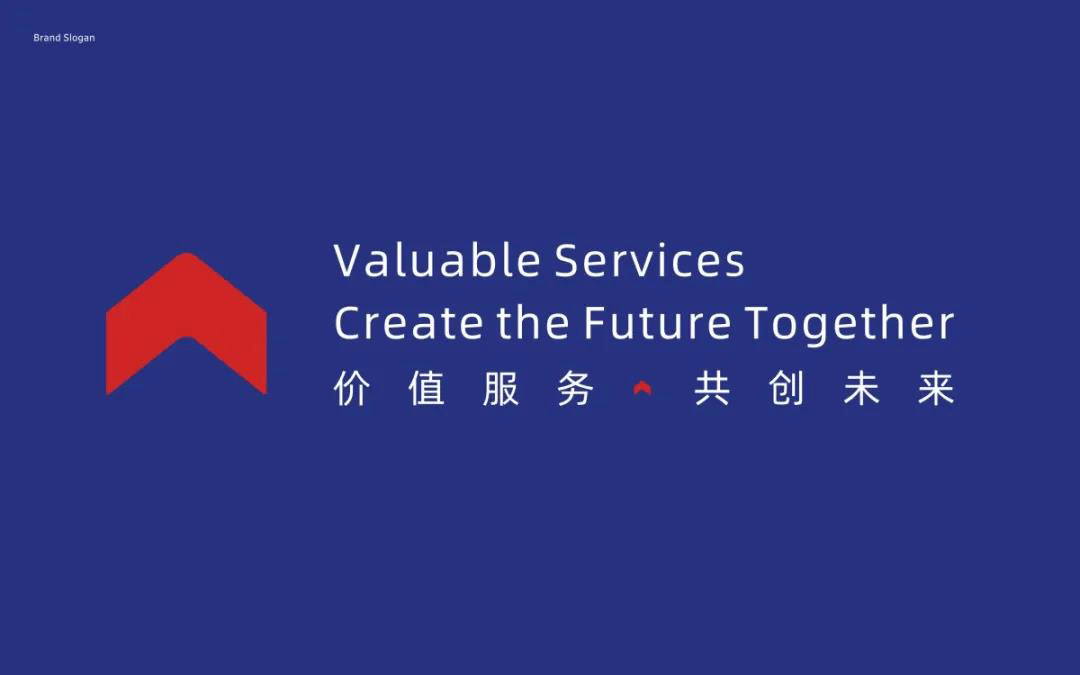 Brand Slogan

Valuable Services
Create the Future Together
价值服务 共创未来